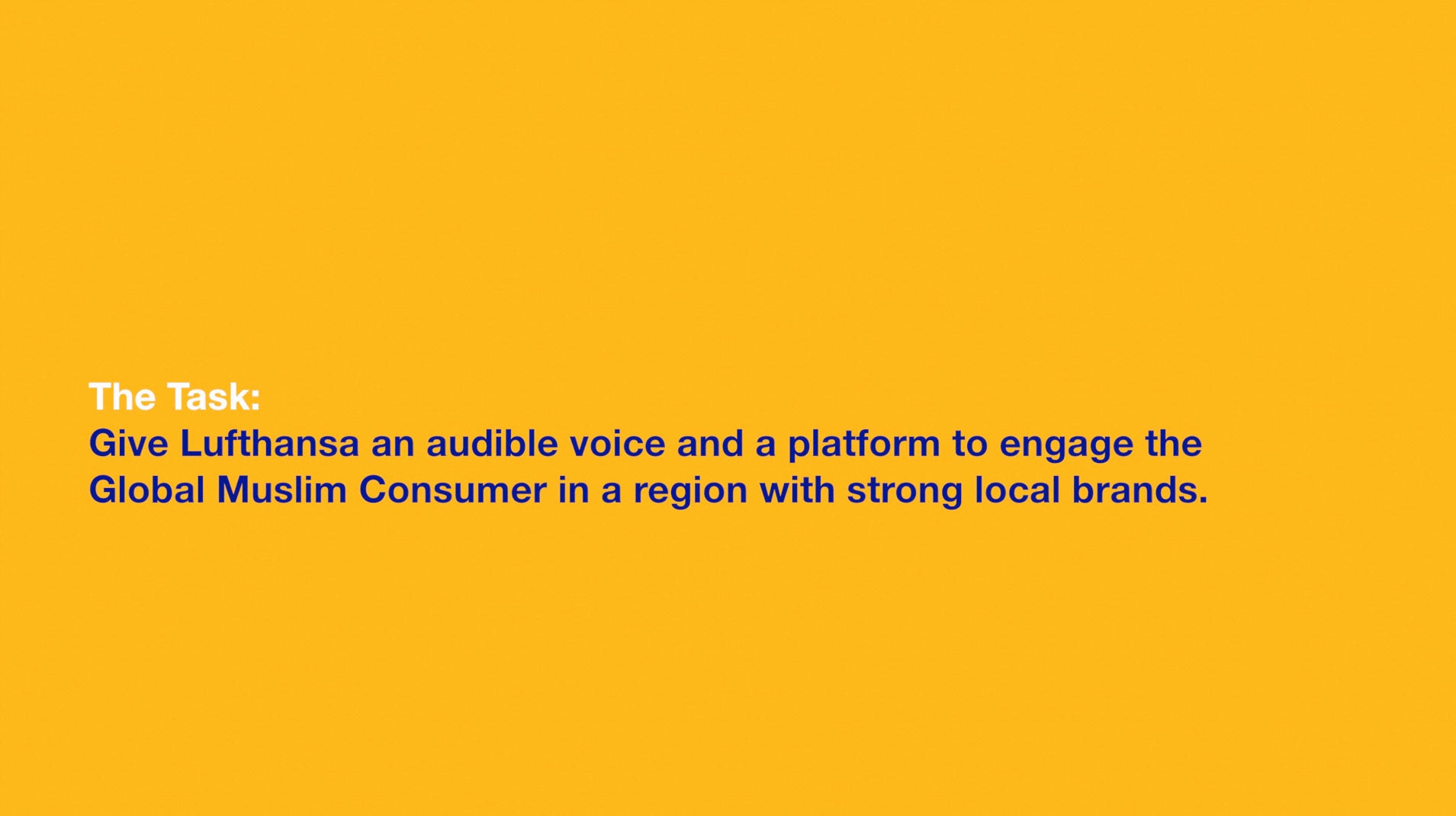 The Task:
Give Lufthansa an audible voice and a platform to engage the Global Muslim Consumer in a region with strong local brands.